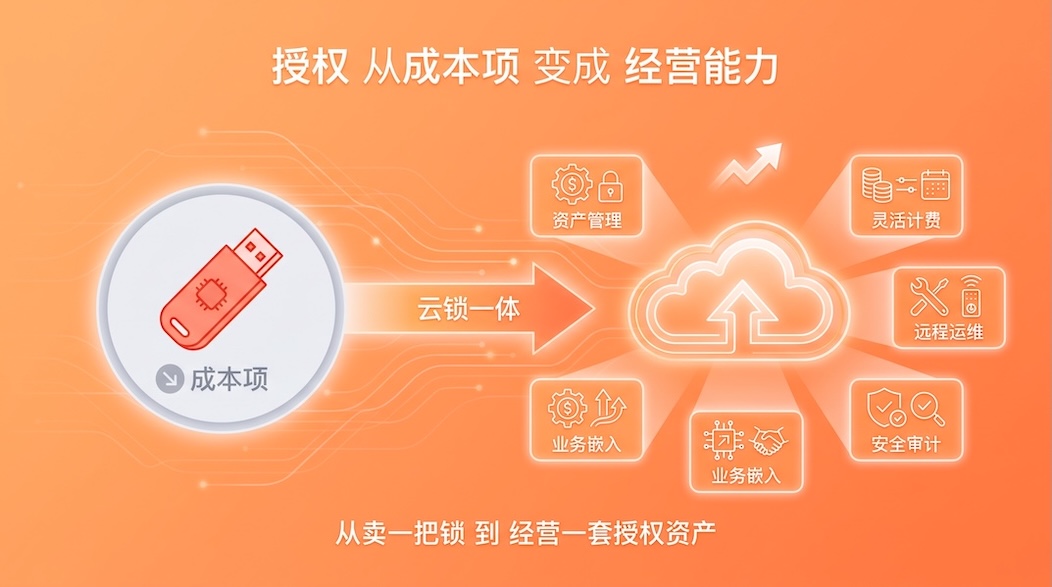 授权 从成本项 变成 经营能力

成本项

云锁一体

资产管理

灵活计费

远程运维

业务嵌入

业务嵌入

安全审计

从卖一把锁 到 经营一套授权资产